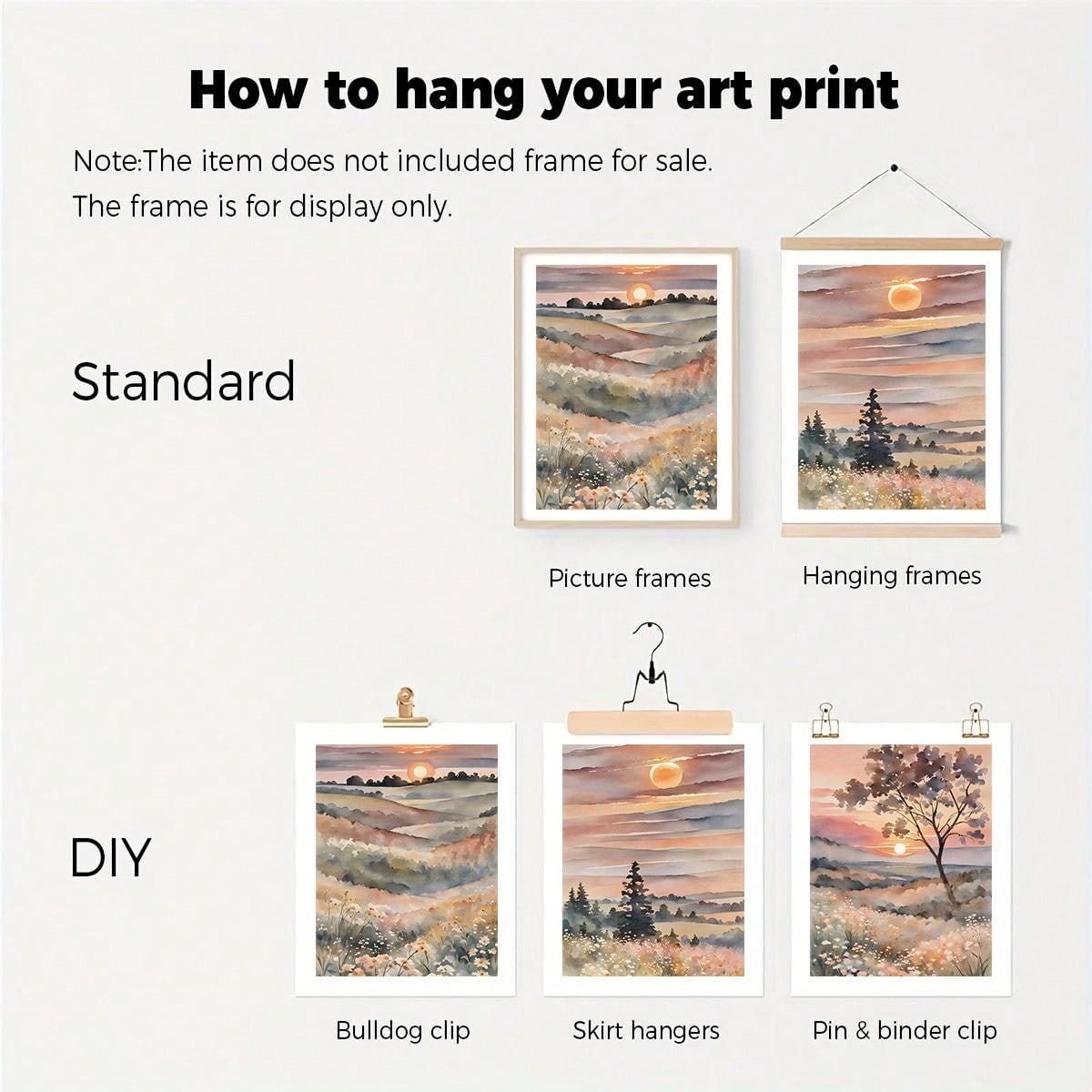 How to hang your art print

Note:The item does not included frame for sale.
The frame is for display only.

Standard

Picture frames

Hanging frames

DIY

Bulldog clip

Skirt hangers

Pin & binder clip